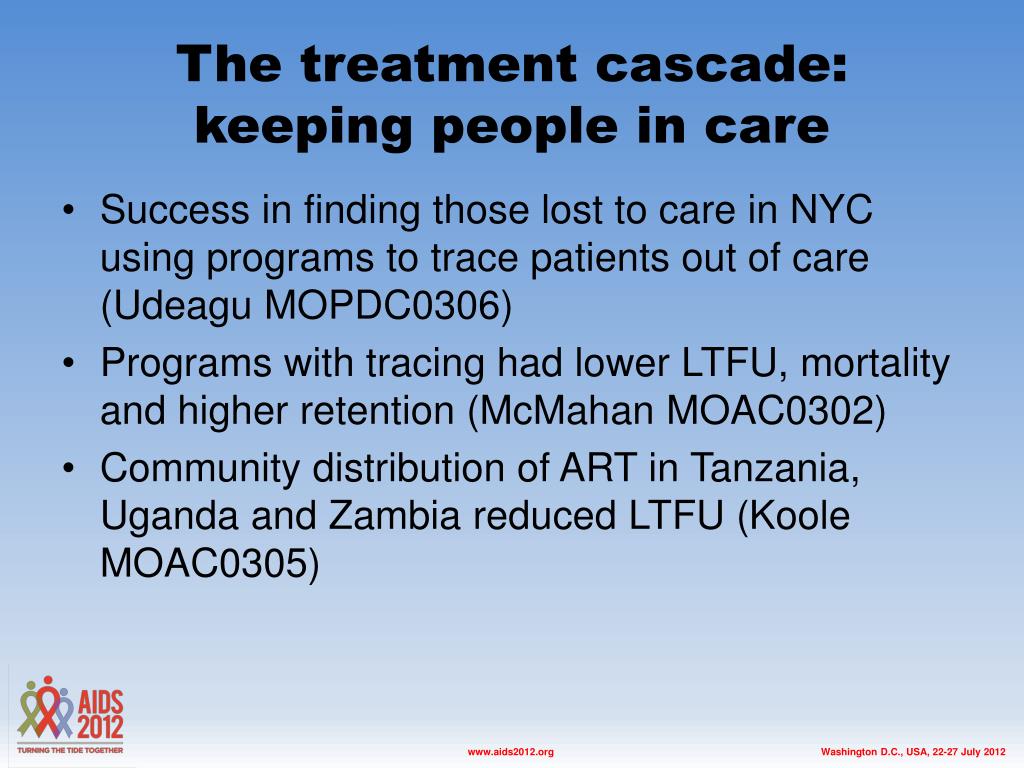 The treatment cascade: keeping people in care

• Success in finding those lost to care in NYC using programs to trace patients out of care (Udeagu MOPDC0306)
• Programs with tracing had lower LTFU, mortality and higher retention (McMahan MOAC0302)
• Community distribution of ART in Tanzania, Uganda and Zambia reduced LTFU (Koole MOAC0305)

AIDS 2012
TURNING THE TIDE TOGETHER

www.aids2012.org

Washington D.C., USA, 22-27 July 2012